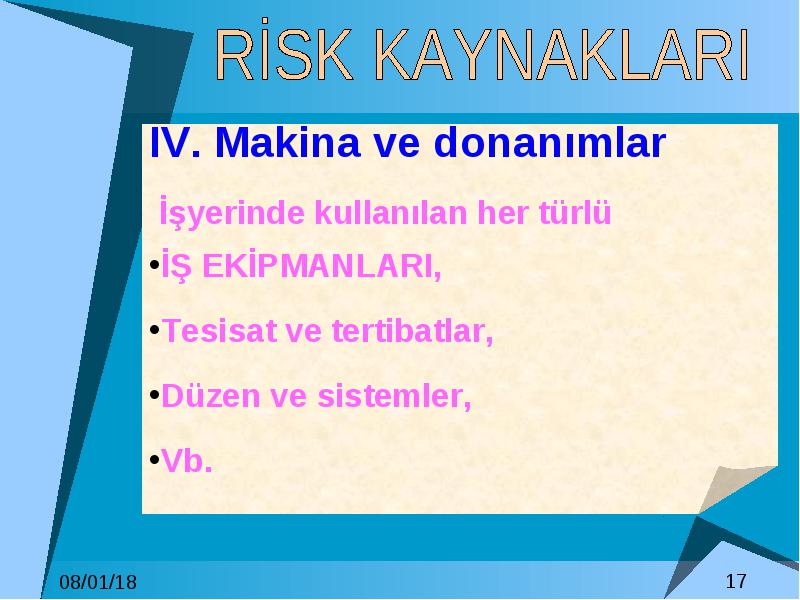 RİSK KAYNAKLARI

IV. Makina ve donanımlar

İşyerinde kullanılan her türlü

•İŞ EKİPMANLARI,

•Tesisat ve tertibatlar,

•Düzen ve sistemler,

•Vb.

08/01/18

17